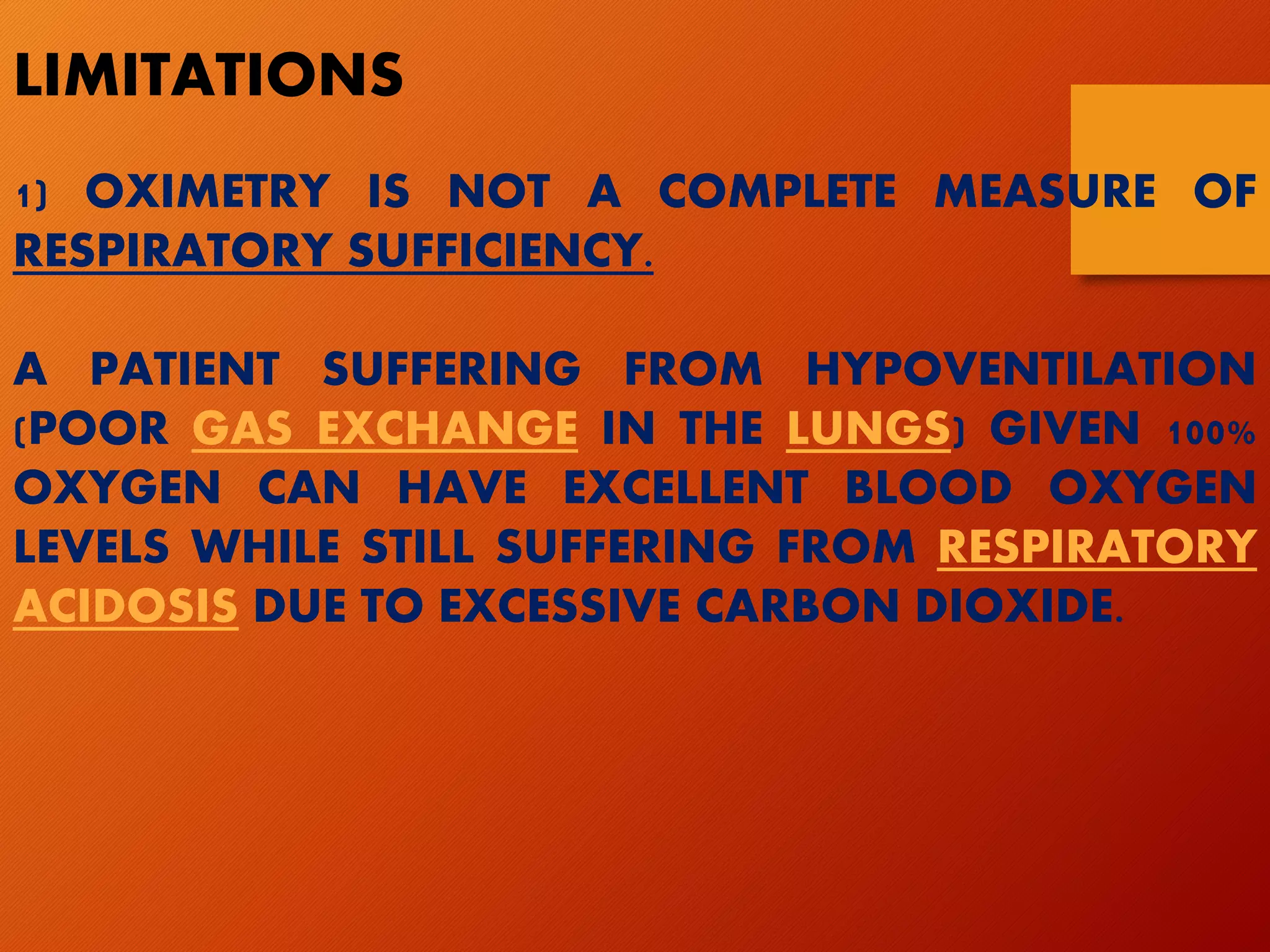 LIMITATIONS

1) OXIMETRY IS NOT A COMPLETE MEASURE OF RESPIRATORY SUFFICIENCY.

A PATIENT SUFFERING FROM HYPOVENTILATION (POOR GAS EXCHANGE IN THE LUNGS) GIVEN 100% OXYGEN CAN HAVE EXCELLENT BLOOD OXYGEN LEVELS WHILE STILL SUFFERING FROM RESPIRATORY ACIDOSIS DUE TO EXCESSIVE CARBON DIOXIDE.